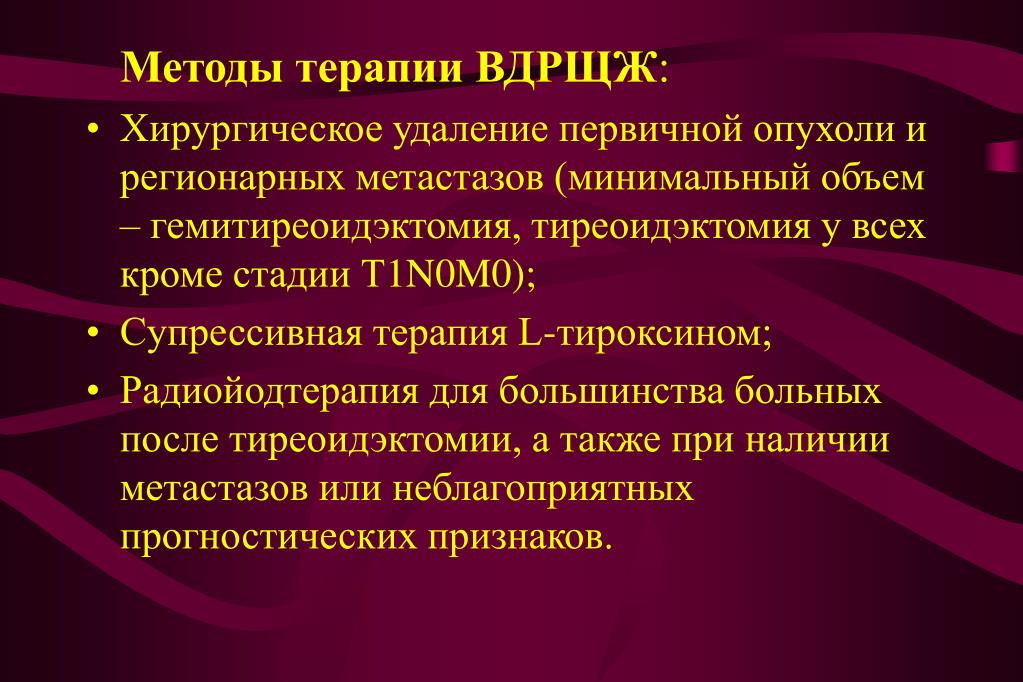 Методы терапии ВДРЩЖ:

• Хирургическое удаление первичной опухоли и регионарных метастазов (минимальный объем – гемитиреоидэктомия, тиреоидэктомия у всех кроме стадии T1N0M0);

• Супрессивная терапия L-тироксином;

• Радиойодтерапия для большинства больных после тиреоидэктомии, а также при наличии метастазов или неблагоприятных прогностических признаков.